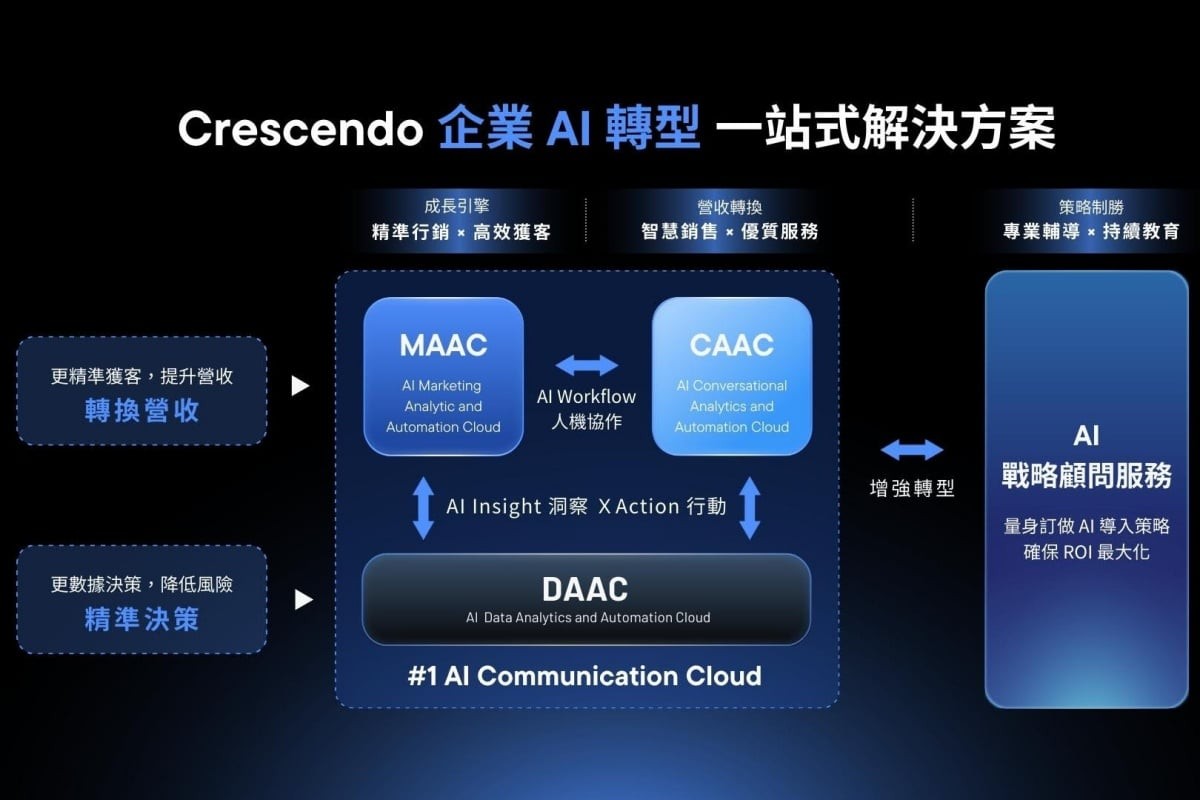 Crescendo 企業 AI 轉型 一站式解決方案

成長引擎
精準行銷 × 高效獲客

營收轉換
智慧銷售 × 優質服務

策略制勝
專業輔導 × 持續教育

更精準獲客，提升營收
轉換營收

更數據決策，降低風險
精準決策

MAAC
AI Marketing Analytic and Automation Cloud

AI Workflow
人機協作

CAAC
AI Conversational Analytics and Automation Cloud

AI Insight 洞察 X Action 行動

DAAC
AI Data Analytics and Automation Cloud

#1 AI Communication Cloud

增強轉型

AI
戰略顧問服務

量身訂做 AI 導入策略
確保 ROI 最大化